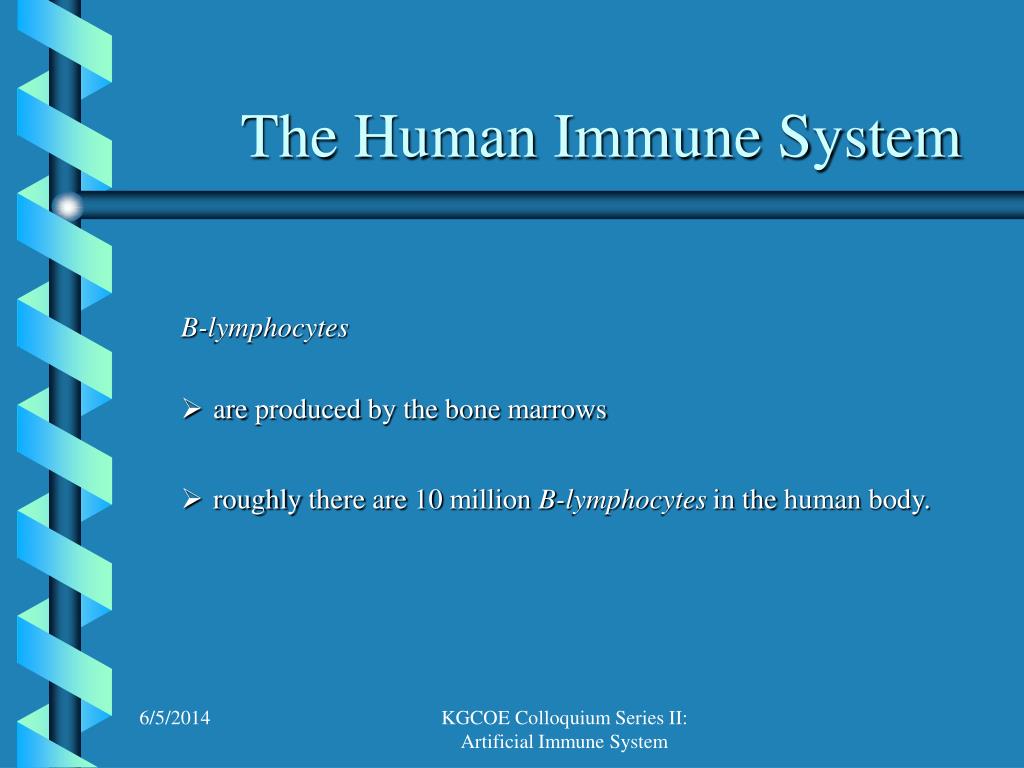 The Human Immune System

B-lymphocytes

➢ are produced by the bone marrows

➢ roughly there are 10 million B-lymphocytes in the human body.

6/5/2014

KGCOE Colloquium Series II: Artificial Immune System